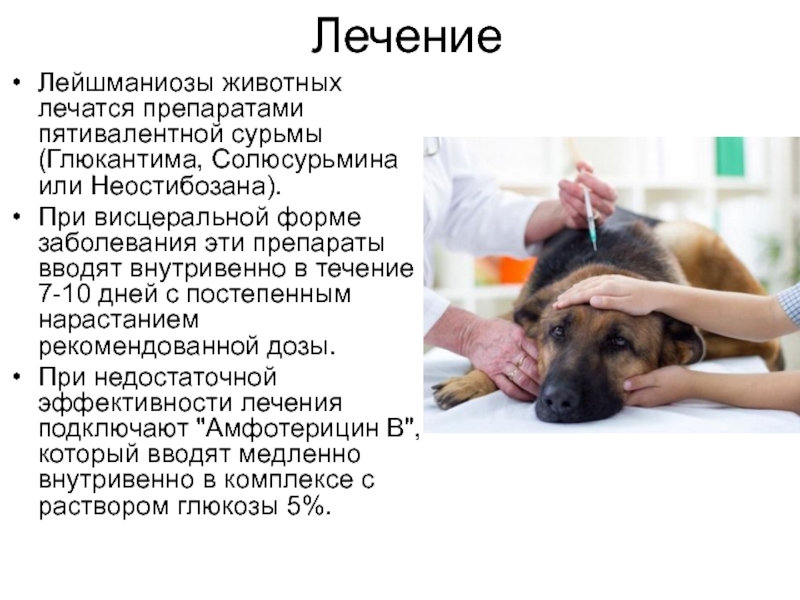 Лечение

• Лейшманиозы животных лечатся препаратами пятивалентной сурьмы (Глюкантима, Солюсурьмина или Неостибозана).
• При висцеральной форме заболевания эти препараты вводят внутривенно в течение 7-10 дней с постепенным нарастанием рекомендованной дозы.
• При недостаточной эффективности лечения подключают "Амфотерицин В", который вводят медленно внутривенно в комплексе с раствором глюкозы 5%.